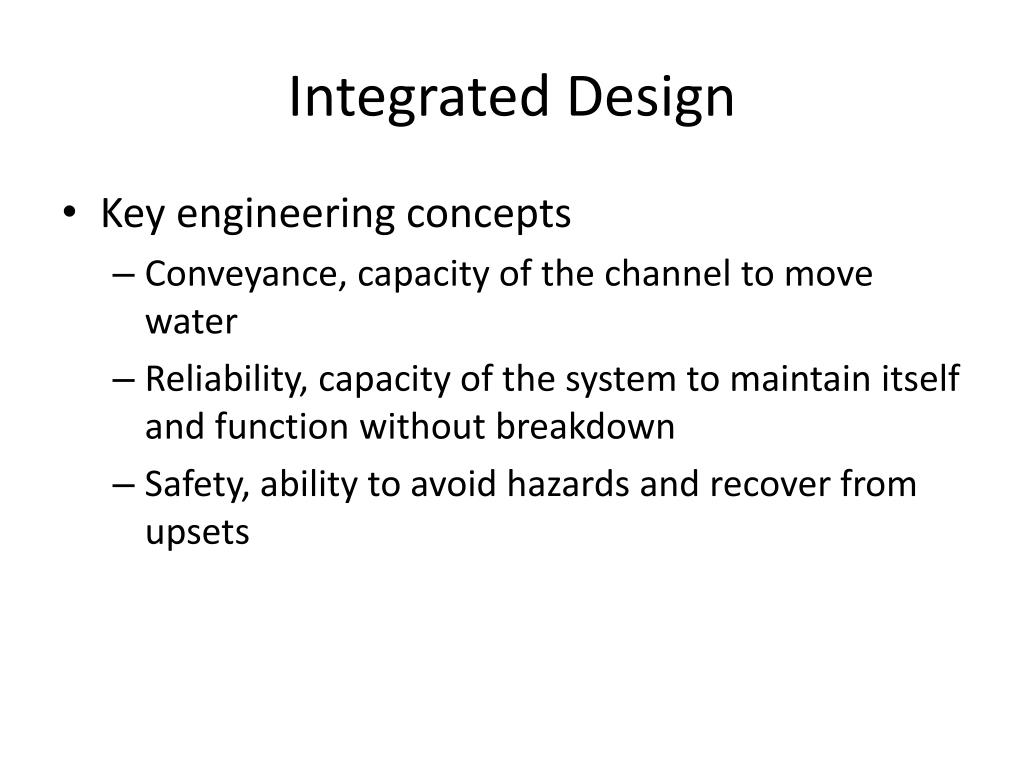 Integrated Design

• Key engineering concepts
– Conveyance, capacity of the channel to move water
– Reliability, capacity of the system to maintain itself and function without breakdown
– Safety, ability to avoid hazards and recover from upsets